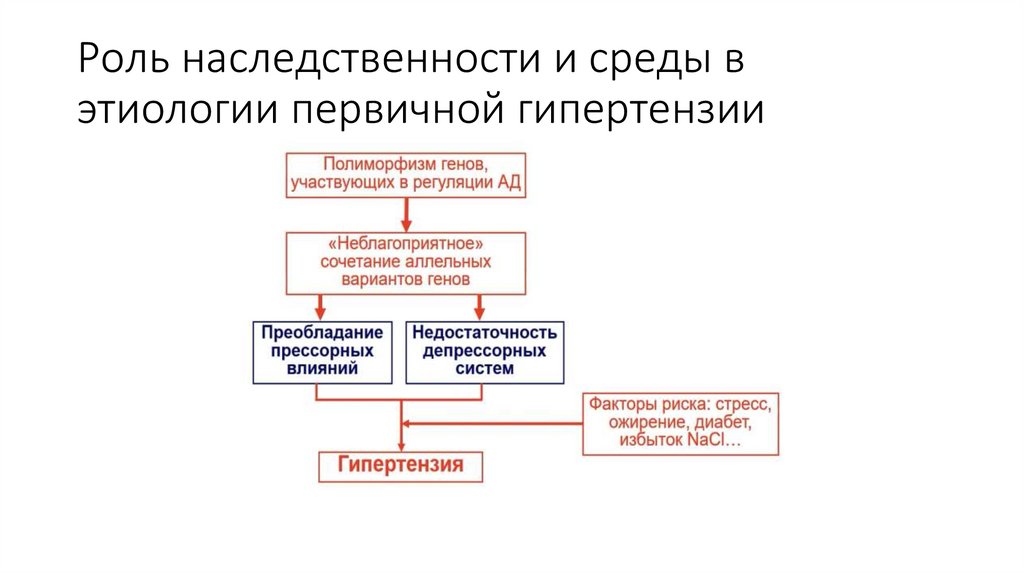 Роль наследственности и среды в этиологии первичной гипертензии

Полиморфизм генов, участвующих в регуляции АД

«Неблагоприятное» сочетание аллельных вариантов генов

Преобладание прессорных влияний

Недостаточность депрессорных систем

Факторы риска: стресс, ожирение, диабет, избыток NaCl…

Гипертензия